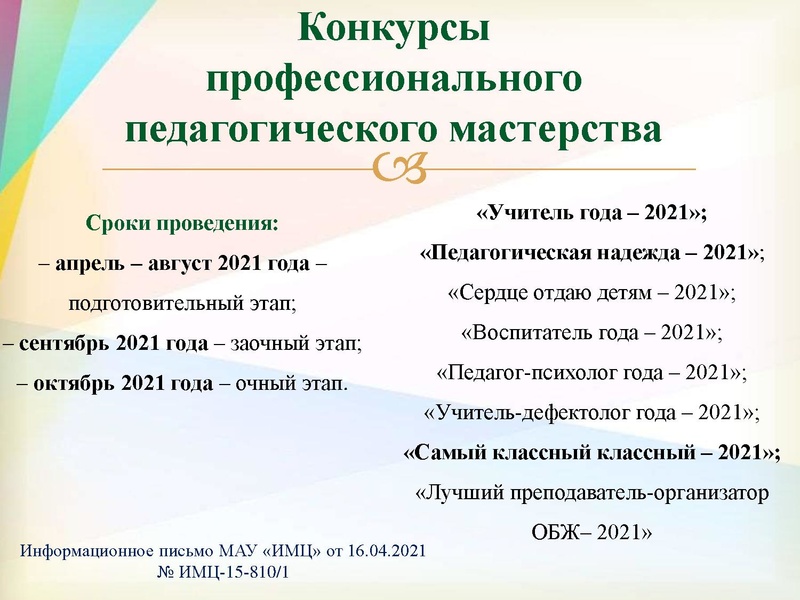 Конкурсы профессионального педагогического мастерства

Сроки проведения:
– апрель – август 2021 года – подготовительный этап;
– сентябрь 2021 года – заочный этап;
– октябрь 2021 года – очный этап.

«Учитель года – 2021»;
«Педагогическая надежда – 2021»;
«Сердце отдаю детям – 2021»;
«Воспитатель года – 2021»;
«Педагог-психолог года – 2021»;
«Учитель-дефектолог года – 2021»;
«Самый классный классный – 2021»;
«Лучший преподаватель-организатор ОБЖ– 2021»

Информационное письмо МАУ «ИМЦ» от 16.04.2021 № ИМЦ-15-810/1